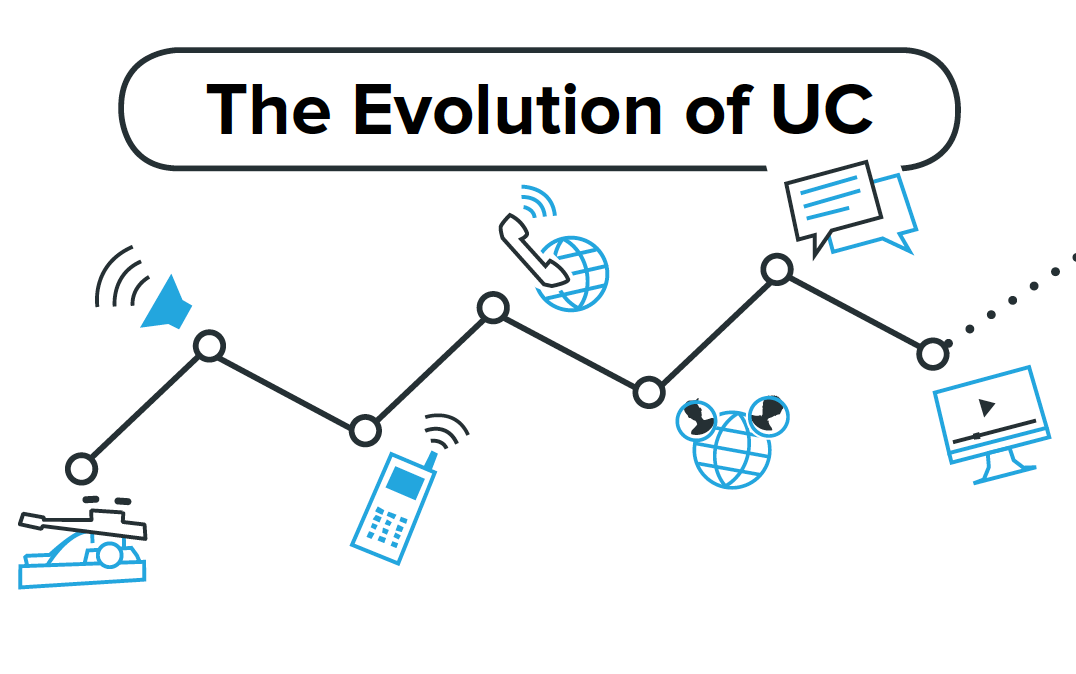 The Evolution of UC